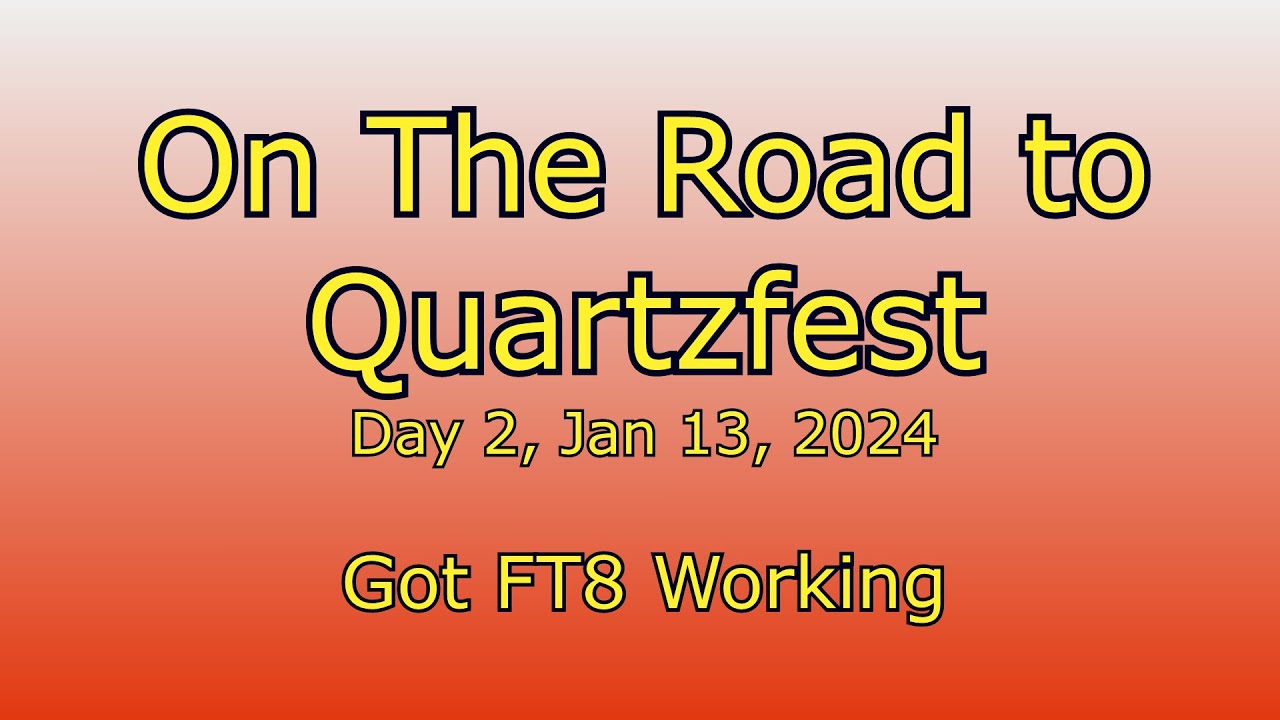 On The Road to Quartzfest

Day 2, Jan 13, 2024

Got FT8 Working